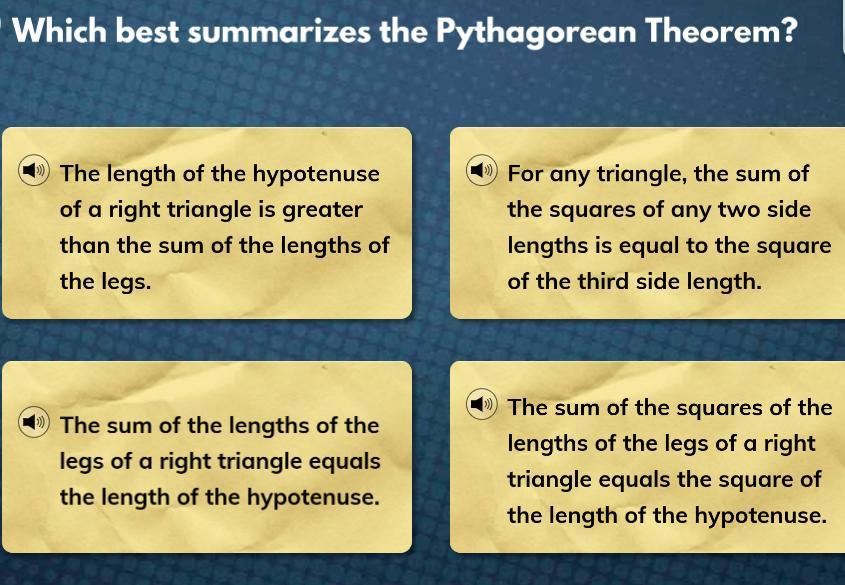 Which best summarizes the Pythagorean Theorem?

The length of the hypotenuse of a right triangle is greater than the sum of the lengths of the legs.

For any triangle, the sum of the squares of any two side lengths is equal to the square of the third side length.

The sum of the lengths of the legs of a right triangle equals the length of the hypotenuse.

The sum of the squares of the lengths of the legs of a right triangle equals the square of the length of the hypotenuse.